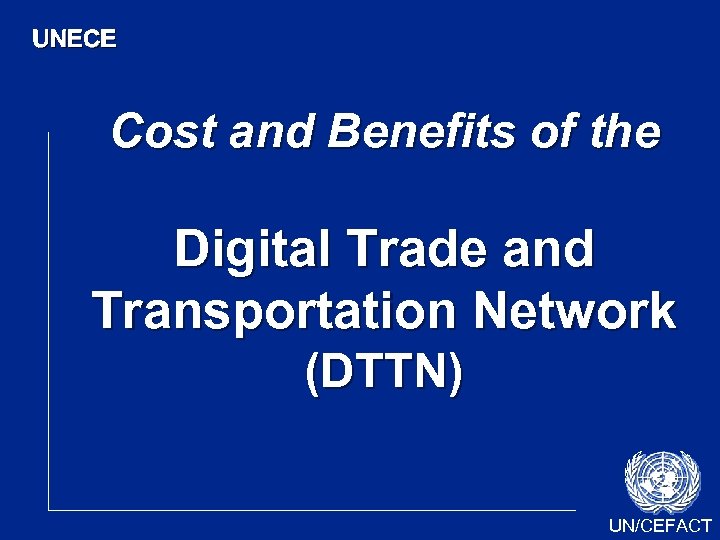 UNECE

Cost and Benefits of the

Digital Trade and Transportation Network (DTTN)

UN/CEFACT